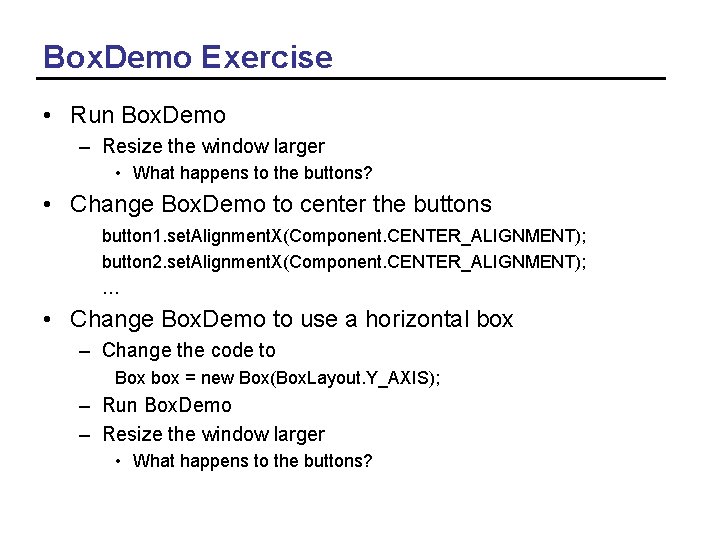 BoxDemo Exercise

• Run BoxDemo
– Resize the window larger
• What happens to the buttons?

• Change BoxDemo to center the buttons
button1.setAlignmentX(Component.CENTER_ALIGNMENT);
button2.setAlignmentX(Component.CENTER_ALIGNMENT);
...

• Change BoxDemo to use a horizontal box
– Change the code to
Box box = new Box(BoxLayout.Y_AXIS);
– Run BoxDemo
– Resize the window larger
• What happens to the buttons?